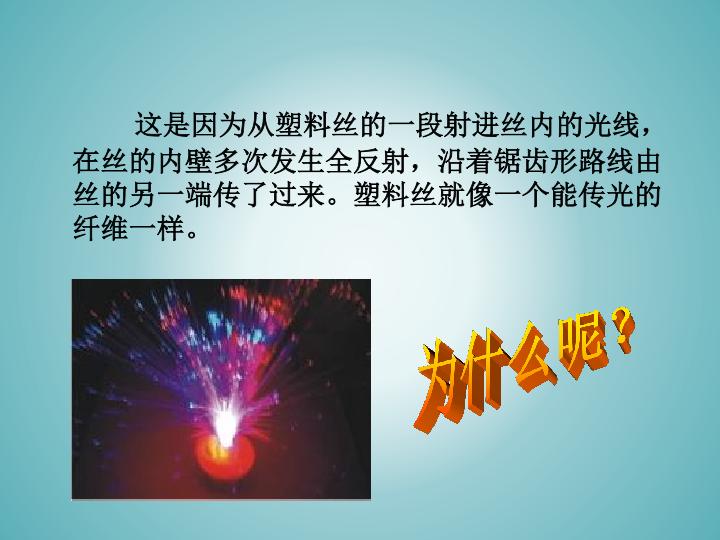 这是因为从塑料丝的一段射进丝内的光线，在丝的内壁多次发生全反射，沿着锯齿形路线由丝的另一端传了过来。塑料丝就像一个能传光的纤维一样。

为什么呢？